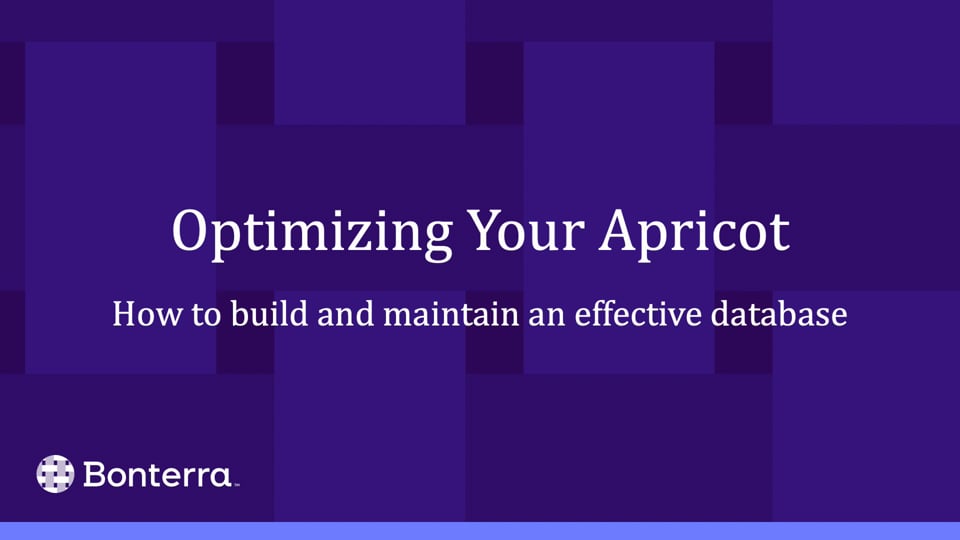 Optimizing Your Apricot

How to build and maintain an effective database

Bonterra™